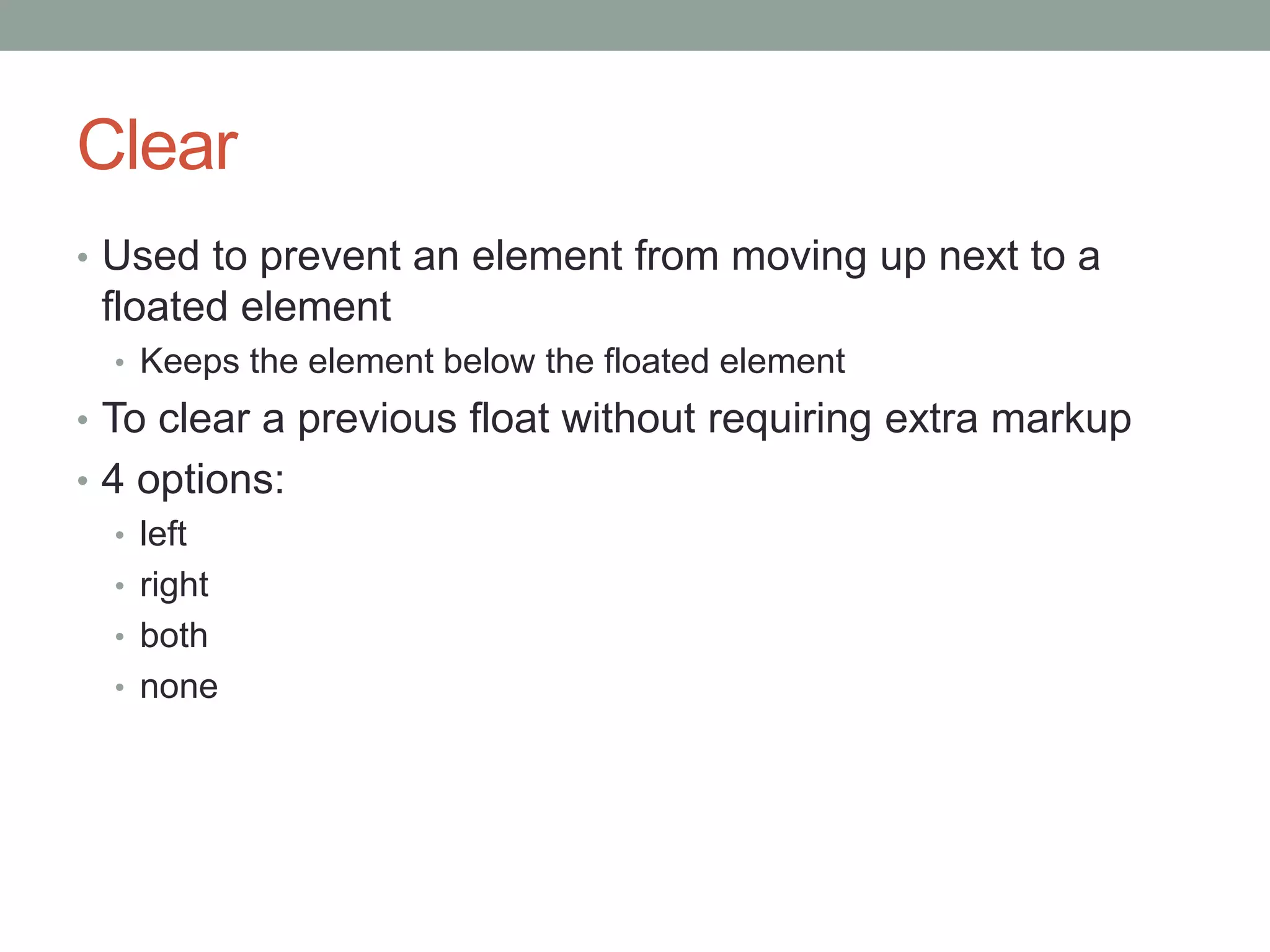 Clear

• Used to prevent an element from moving up next to a floated element
  • Keeps the element below the floated element
• To clear a previous float without requiring extra markup
• 4 options:
  • left
  • right
  • both
  • none